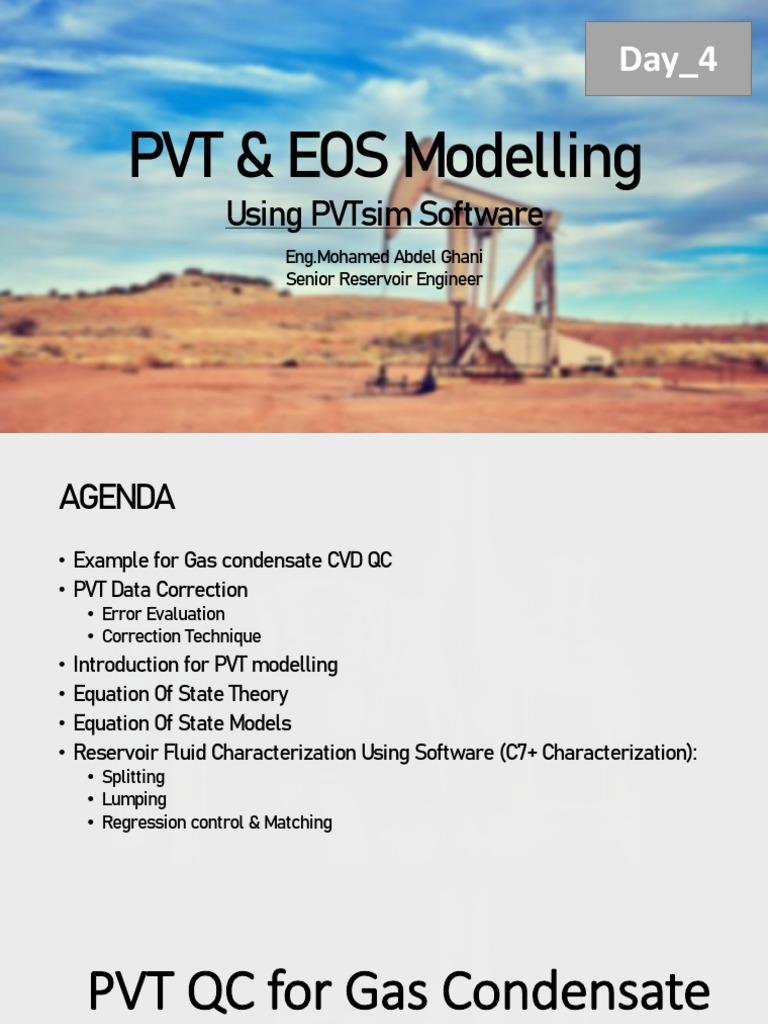 Day_4

PVT & EOS Modelling

Using PVTsim Software

Eng.Mohamed Abdel Ghani
Senior Reservoir Engineer

AGENDA

• Example for Gas condensate CVD QC
• PVT Data Correction
  • Error Evaluation
  • Correction Technique
• Introduction for PVT modelling
• Equation Of State Theory
• Equation Of State Models
• Reservoir Fluid Characterization Using Software (C7+ Characterization):
  • Splitting
  • Lumping
  • Regression control & Matching

PVT QC for Gas Condensate